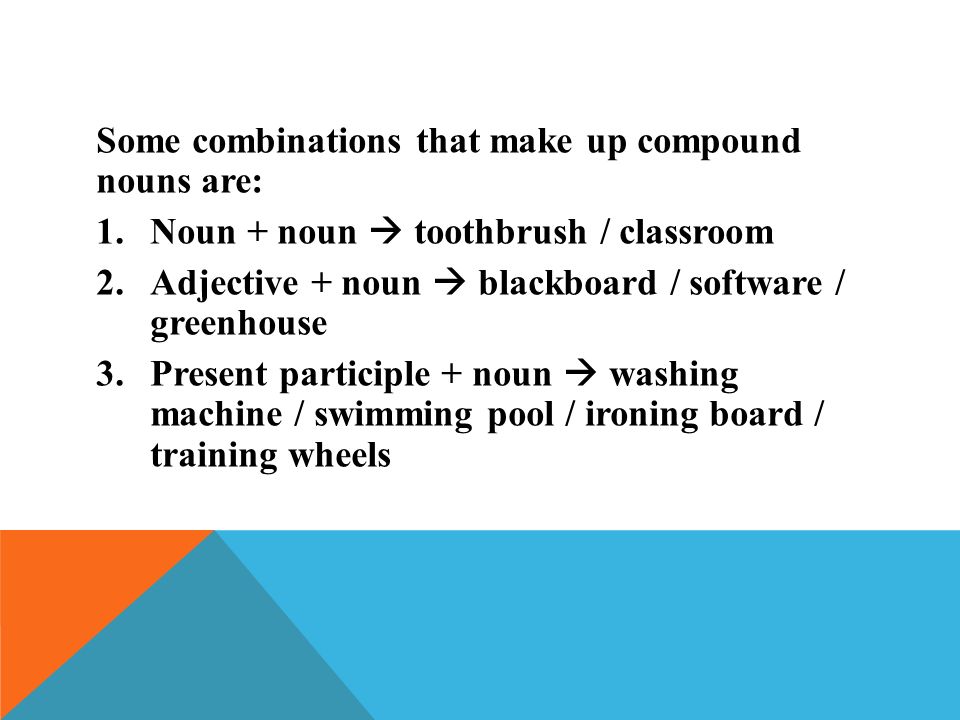 Some combinations that make up compound nouns are:

1. Noun + noun → toothbrush / classroom
2. Adjective + noun → blackboard / software / greenhouse
3. Present participle + noun → washing machine / swimming pool / ironing board / training wheels